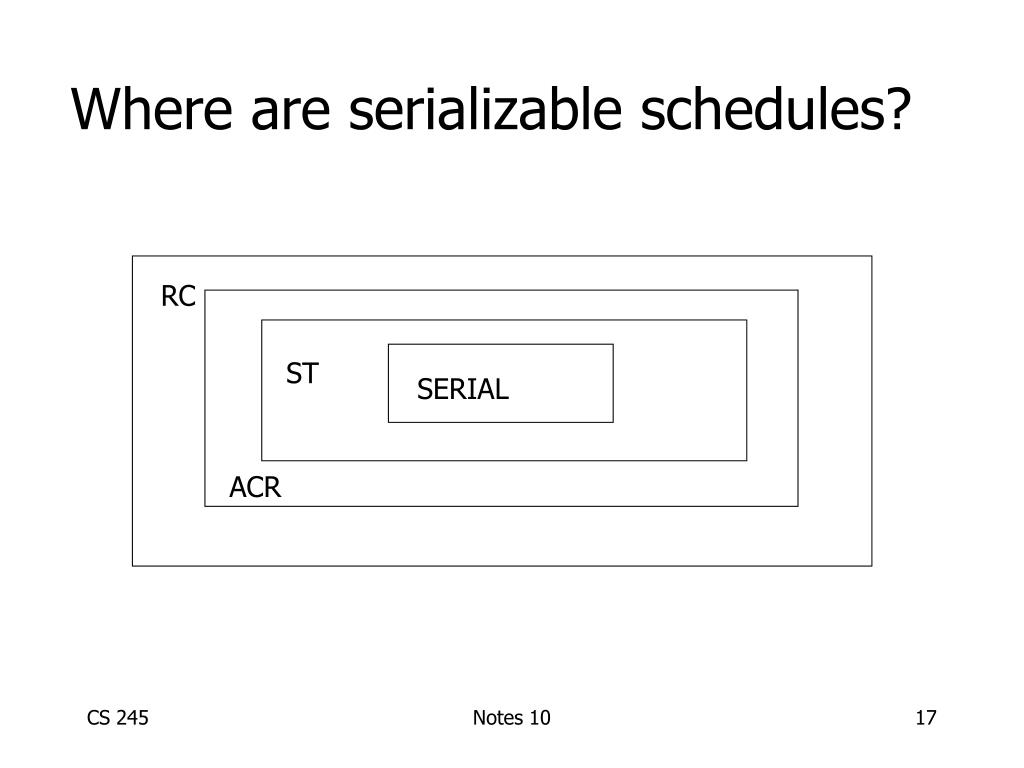 Where are serializable schedules?

RC

ST

SERIAL

ACR

CS 245

Notes 10

17